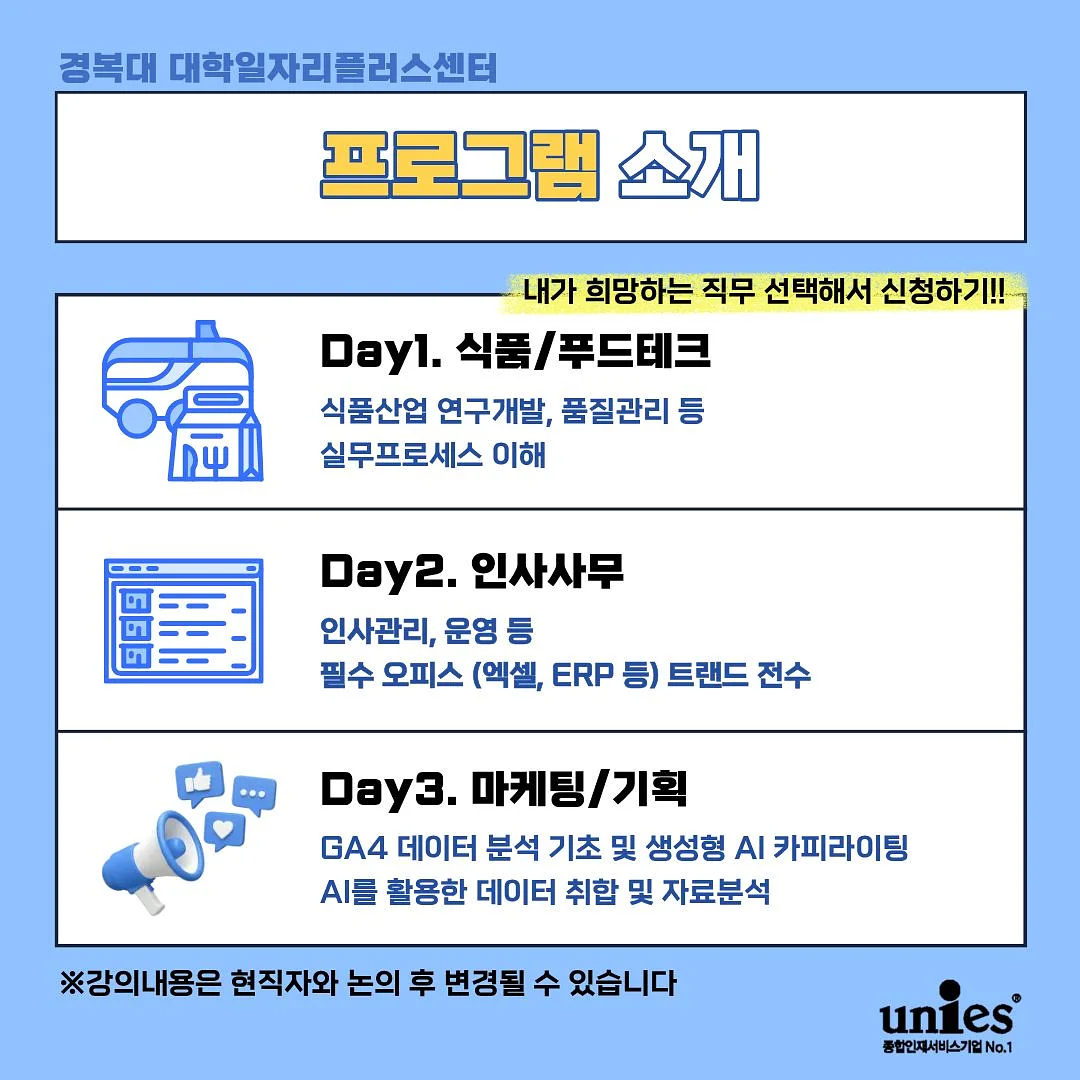 경복대 대학일자리플러스센터

프로그램 소개

내가 희망하는 직무 선택해서 신청하기!!

Day1. 식품/푸드테크

식품산업 연구개발, 품질관리 등
실무프로세스 이해

Day2. 인사사무

인사관리, 운영 등
필수 오피스 (엑셀, ERP 등) 트랜드 전수

Day3. 마케팅/기획

GA4 데이터 분석 기초 및 생성형 AI 카피라이팅
AI를 활용한 데이터 취합 및 자료분석

※강의내용은 현직자와 논의 후 변경될 수 있습니다

unies®
종합인재서비스기업 No.1